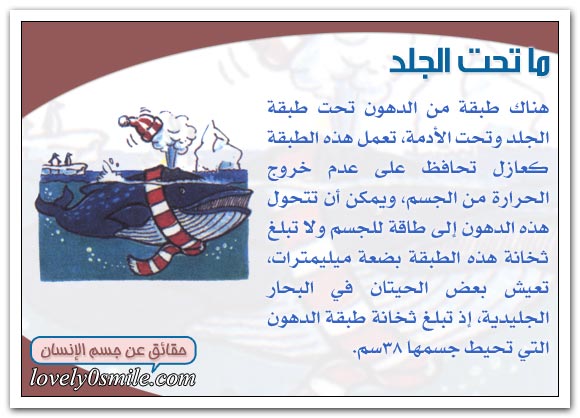 ما تحت الجلد

هناك طبقة من الدهون تحت طبقة الجلد وتحت الأدمة، تعمل هذه الطبقة كعازل تحافظ على عدم خروج الحرارة من الجسم، ويمكن أن تتحول هذه الدهون إلى طاقة للجسم ولا تبلغ ثخانة هذه الطبقة بضعة ميليمترات، تعيش بعض الحيتان في البحار الجليدية، إذ تبلغ ثخانة طبقة الدهون التي تحيط جسمها ٣٨سم.

حقائق عن جسم الإنسان

lovely0smile.com